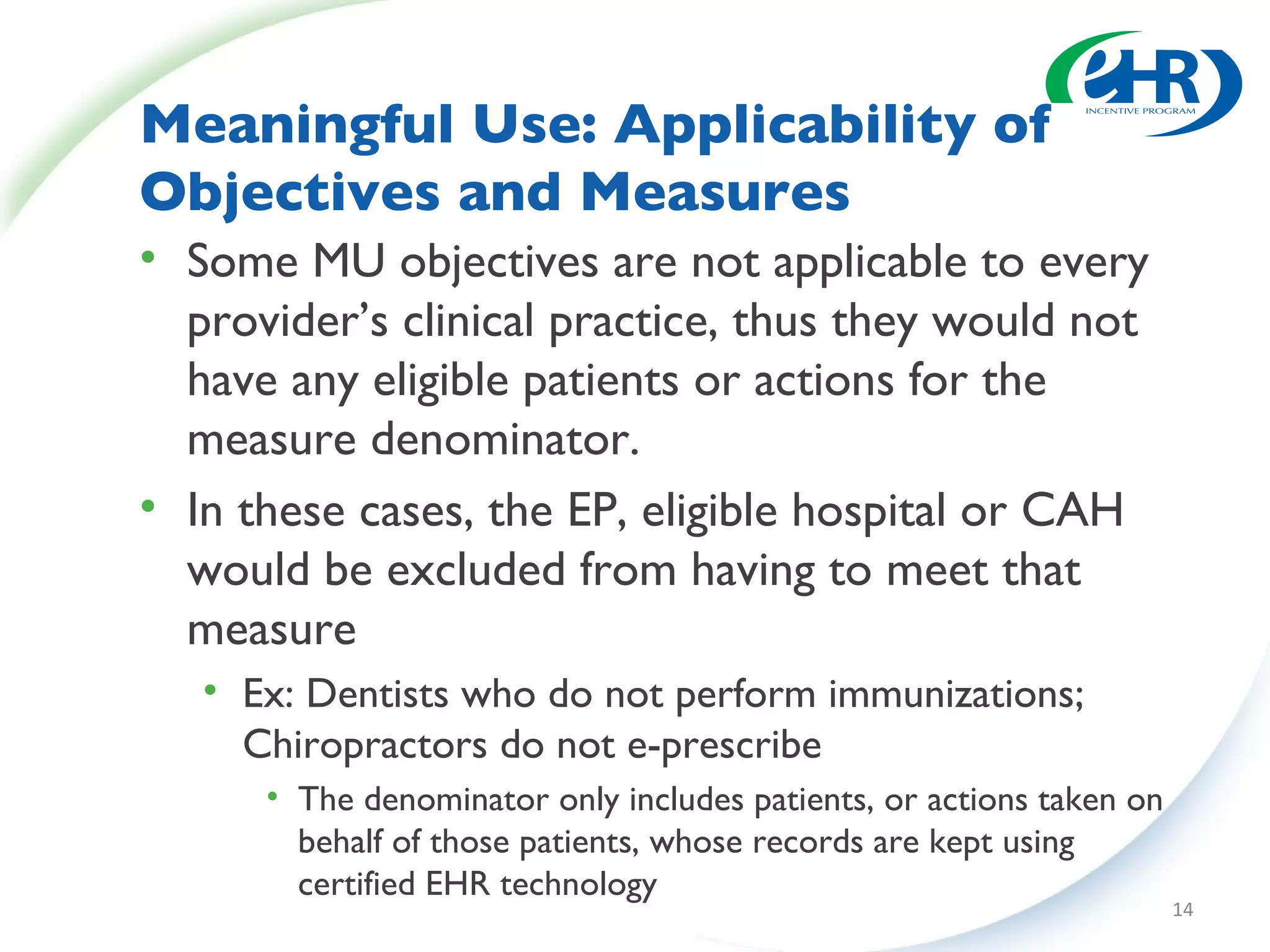 eHR
INCENTIVE PROGRAM

Meaningful Use: Applicability of Objectives and Measures

• Some MU objectives are not applicable to every provider's clinical practice, thus they would not have any eligible patients or actions for the measure denominator.

• In these cases, the EP, eligible hospital or CAH would be excluded from having to meet that measure

• Ex: Dentists who do not perform immunizations; Chiropractors do not e-prescribe

• The denominator only includes patients, or actions taken on behalf of those patients, whose records are kept using certified EHR technology

14